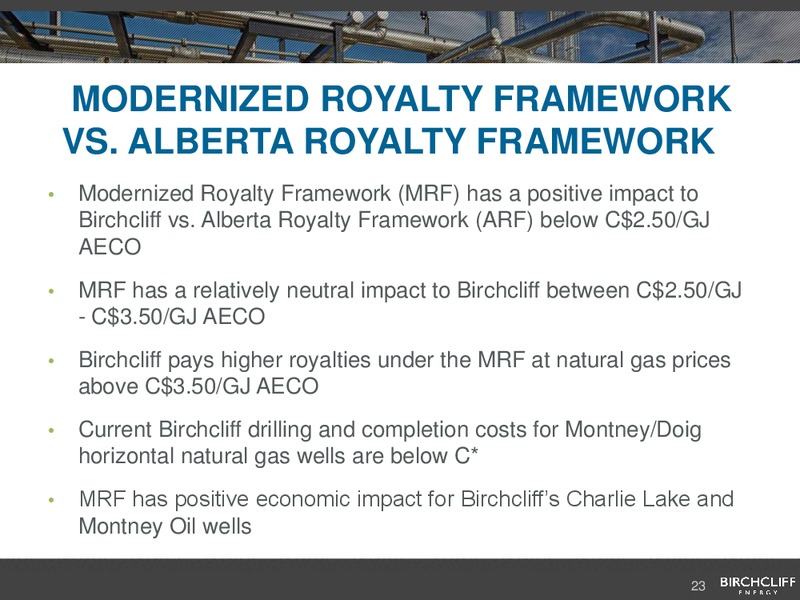 MODERNIZED ROYALTY FRAMEWORK VS. ALBERTA ROYALTY FRAMEWORK

• Modernized Royalty Framework (MRF) has a positive impact to Birchcliff vs. Alberta Royalty Framework (ARF) below C$2.50/GJ AECO

• MRF has a relatively neutral impact to Birchcliff between C$2.50/GJ - C$3.50/GJ AECO

• Birchcliff pays higher royalties under the MRF at natural gas prices above C$3.50/GJ AECO

• Current Birchcliff drilling and completion costs for Montney/Doig horizontal natural gas wells are below C*

• MRF has positive economic impact for Birchcliff's Charlie Lake and Montney Oil wells

23 BIRCHCLIFF ENERGY